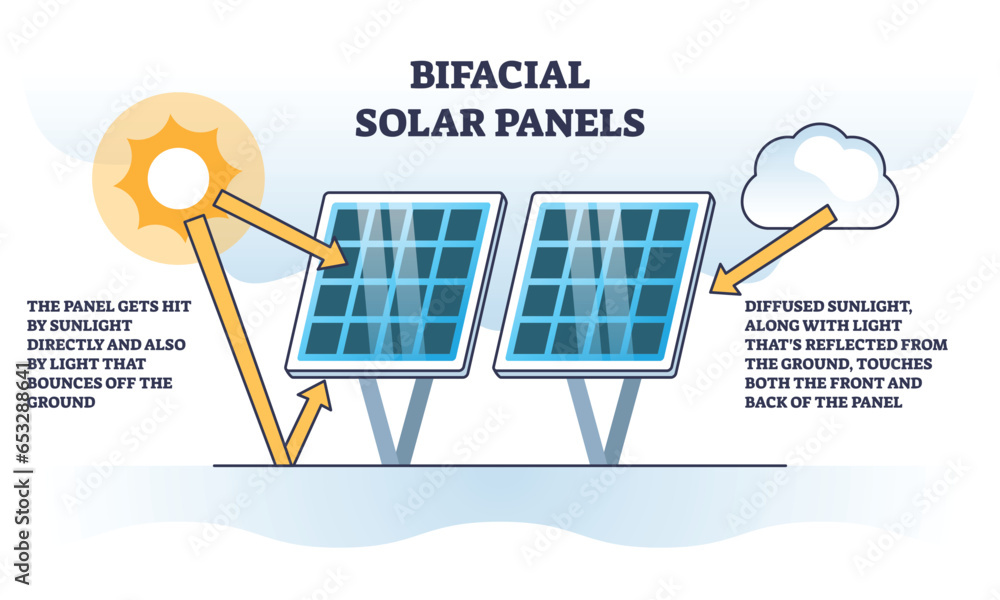 BIFACIAL SOLAR PANELS

THE PANEL GETS HIT BY SUNLIGHT DIRECTLY AND ALSO BY LIGHT THAT BOUNCES OFF THE GROUND

DIFFUSED SUNLIGHT, ALONG WITH LIGHT THAT'S REFLECTED FROM THE GROUND, TOUCHES BOTH THE FRONT AND BACK OF THE PANEL

Adobe Stock | #653288641